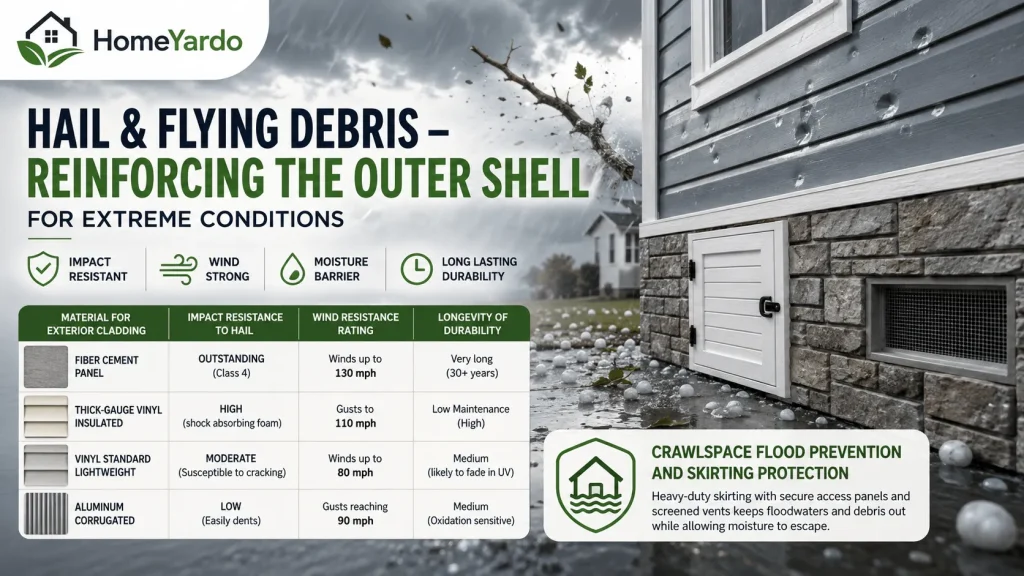 HomeYardo

HAIL & FLYING DEBRIS – REINFORCING THE OUTER SHELL

FOR EXTREME CONDITIONS

IMPACT RESISTANT

WIND STRONG

MOISTURE BARRIER

LONG LASTING DURABILITY

| MATERIAL FOR EXTERIOR CLADDING | IMPACT RESISTANCE TO HAIL | WIND RESISTANCE RATING | LONGEVITY OF DURABILITY |
|---|---|---|---|
| FIBER CEMENT PANEL | OUTSTANDING (Class 4) | Winds up to 130 mph | Very long (30+ years) |
| THICK-GAUGE VINYL INSULATED | HIGH (shock absorbing foam) | Gusts to 110 mph | Low Maintenance (High) |
| VINYL STANDARD LIGHTWEIGHT | MODERATE (Susceptible to cracking) | Winds up to 80 mph | Medium (likely to fade in UV) |
| ALUMINUM CORRUGATED | LOW (Easily dents) | Gusts reaching 90 mph | Medium (Oxidation sensitive) |

CRAWLSPACE FLOOD PREVENTION AND SKIRTING PROTECTION

Heavy-duty skirting with secure access panels and screened vents keeps floodwaters and debris out while allowing moisture to escape.